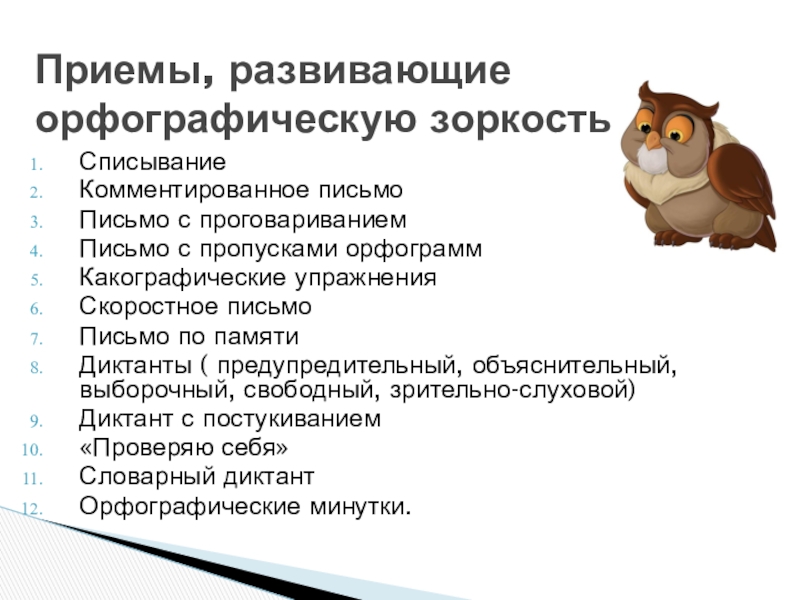 Приемы, развивающие орфографическую зоркость

1. Списывание
2. Комментированное письмо
3. Письмо с проговариванием
4. Письмо с пропусками орфограмм
5. Какографические упражнения
6. Скоростное письмо
7. Письмо по памяти
8. Диктанты ( предупредительный, объяснительный, выборочный, свободный, зрительно-слуховой)
9. Диктант с постукиванием
10. «Проверяю себя»
11. Словарный диктант
12. Орфографические минутки.